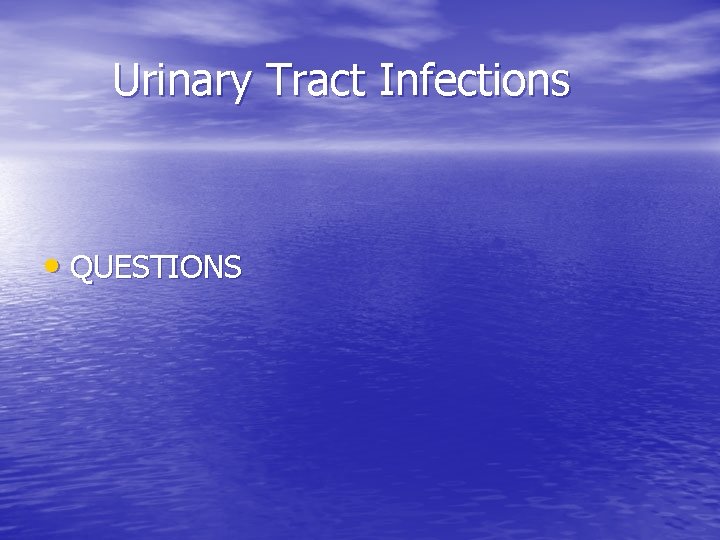 Urinary Tract Infections

• QUESTIONS